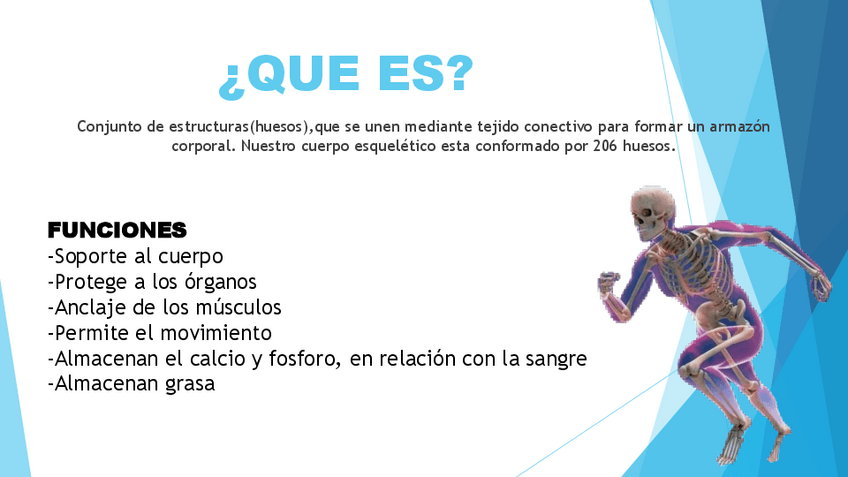 ¿QUE ES?

Conjunto de estructuras(huesos),que se unen mediante tejido conectivo para formar un armazón corporal. Nuestro cuerpo esquelético esta conformado por 206 huesos.

FUNCIONES
-Soporte al cuerpo
-Protege a los órganos
-Anclaje de los músculos
-Permite el movimiento
-Almacenan el calcio y fosforo, en relación con la sangre
-Almacenan grasa